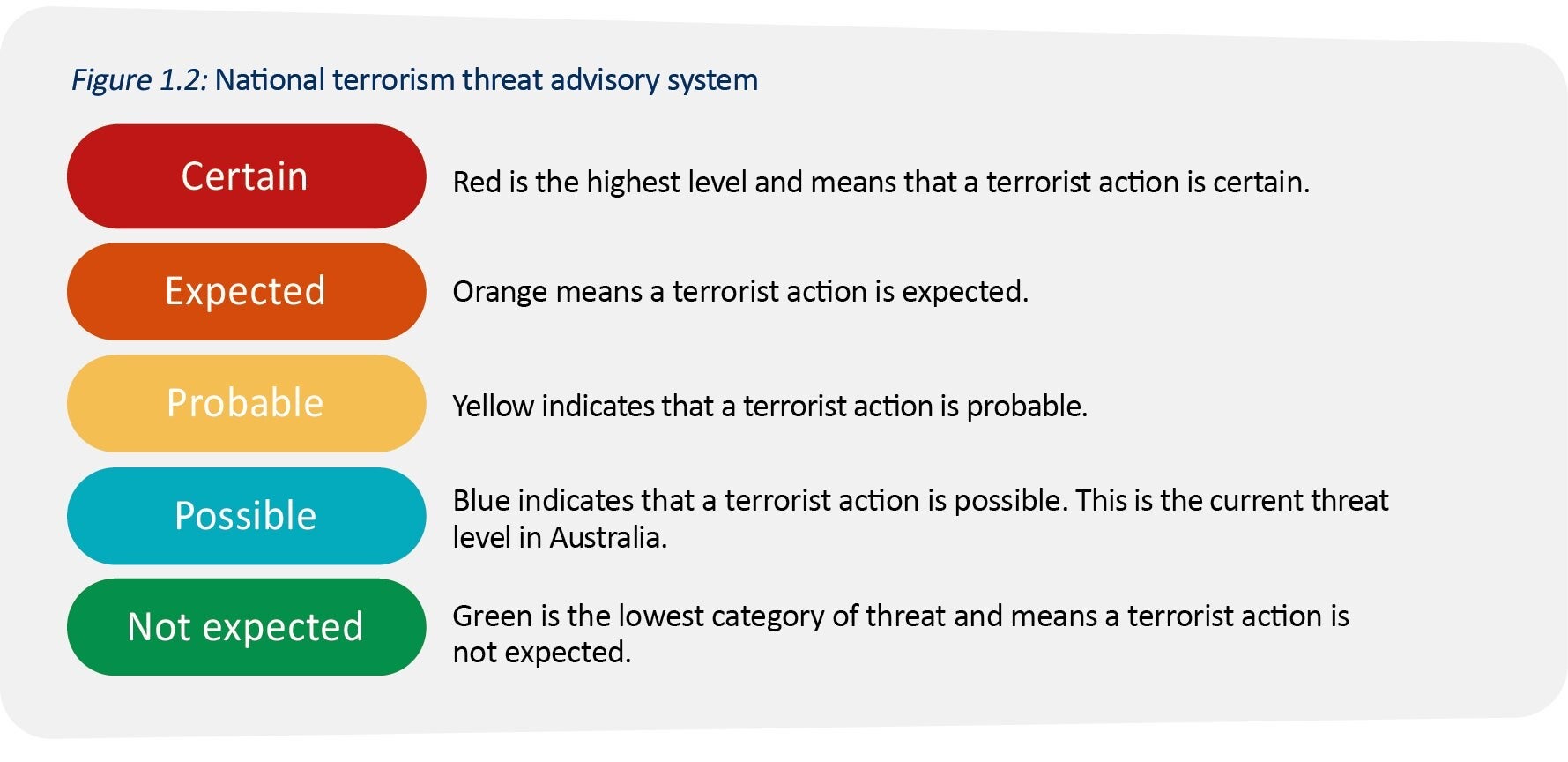 Figure 1.2: National terrorism threat advisory system

Certain

Red is the highest level and means that a terrorist action is certain.

Expected

Orange means a terrorist action is expected.

Probable

Yellow indicates that a terrorist action is probable.

Possible

Blue indicates that a terrorist action is possible. This is the current threat level in Australia.

Not expected

Green is the lowest category of threat and means a terrorist action is not expected.